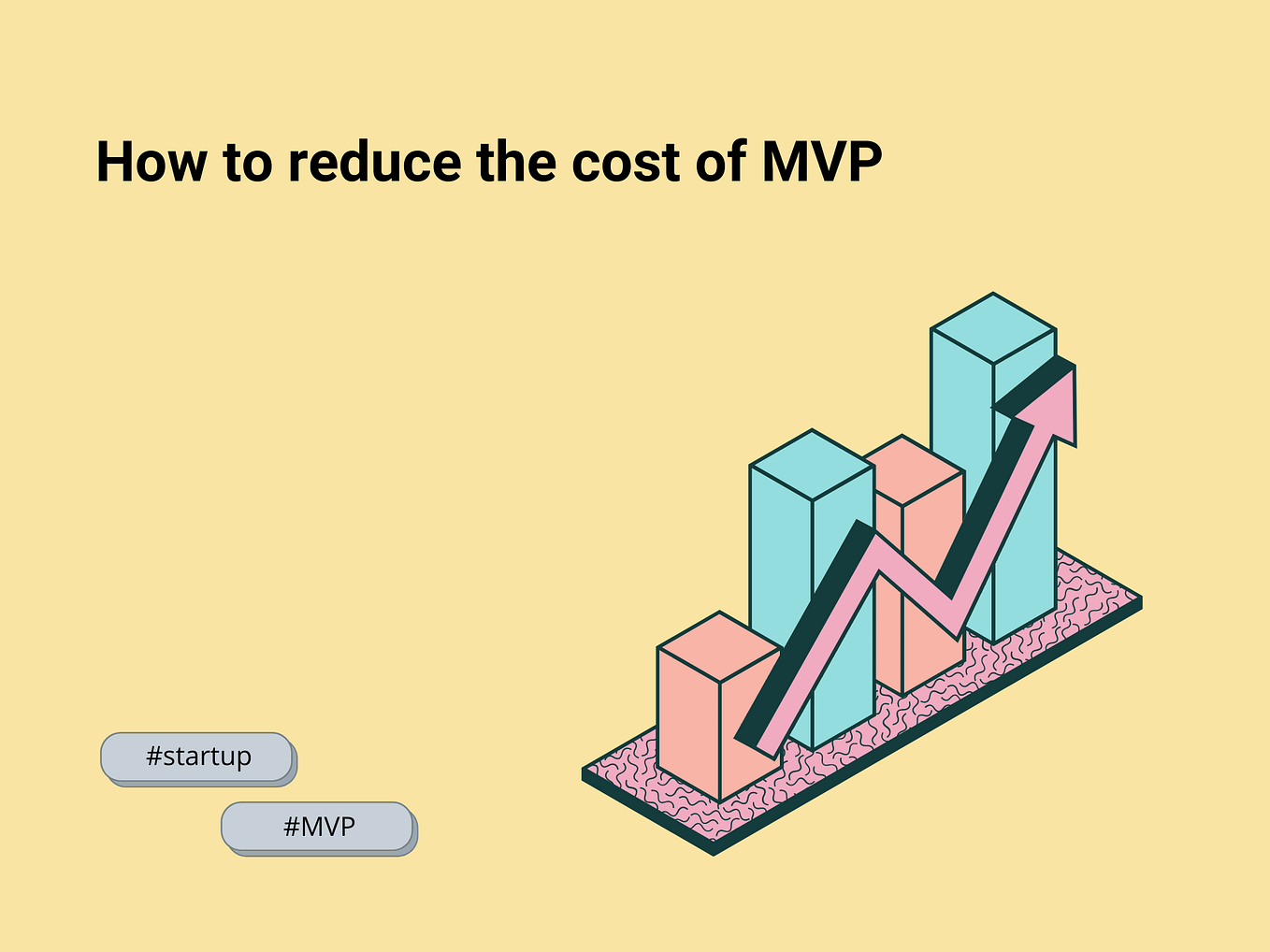 How to reduce the cost of MVP

#startup

#MVP